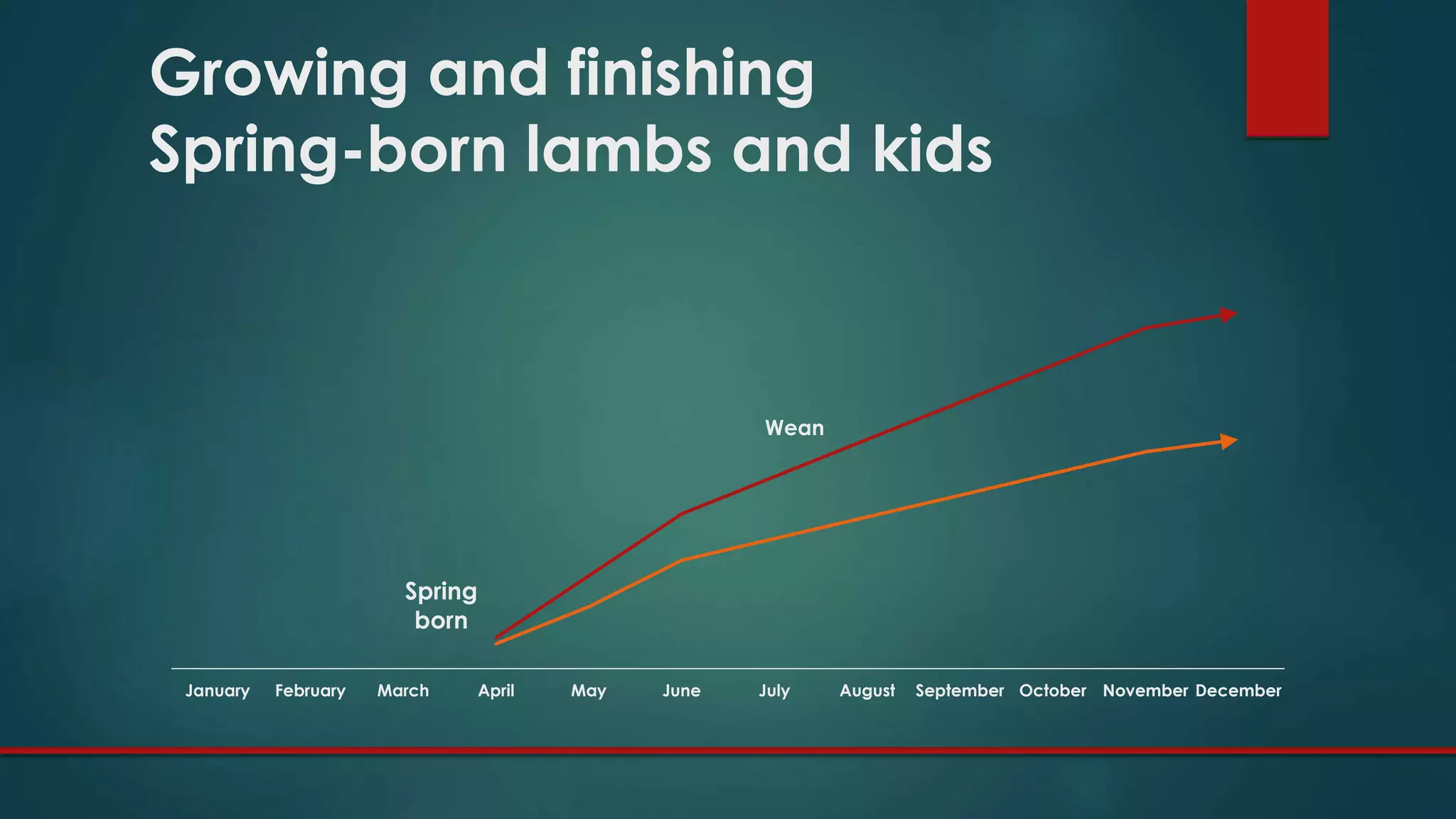 Growing and finishing
Spring-born lambs and kids

Wean

Spring born

January February March April May June July August September October November December